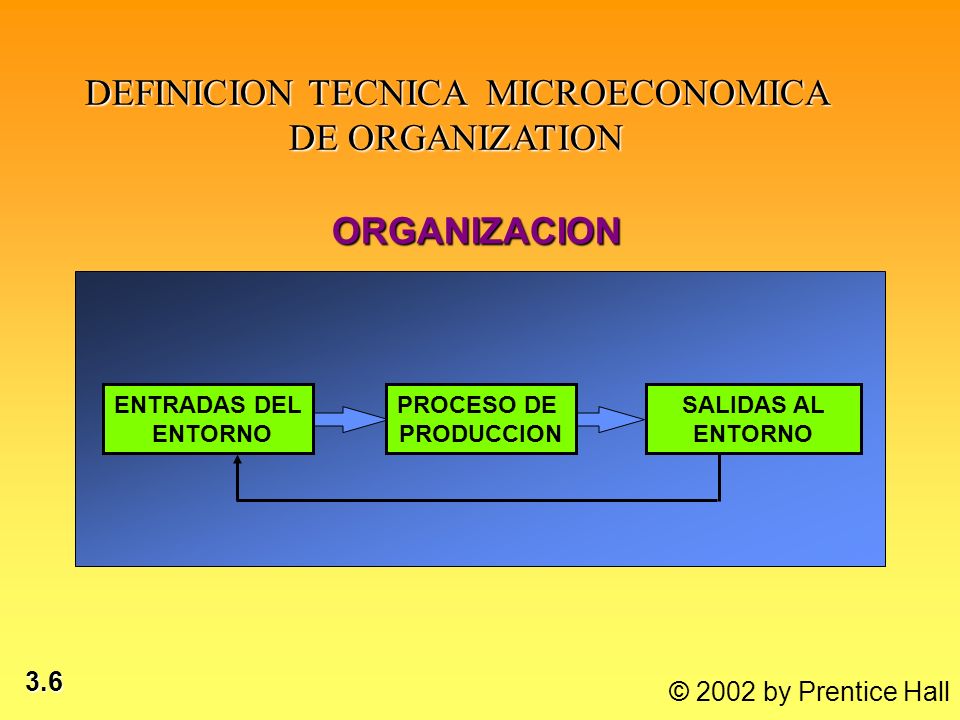 DEFINICION TECNICA MICROECONOMICA DE ORGANIZATION

ORGANIZACION

ENTRADAS DEL ENTORNO

PROCESO DE PRODUCCION

SALIDAS AL ENTORNO

3.6

© 2002 by Prentice Hall